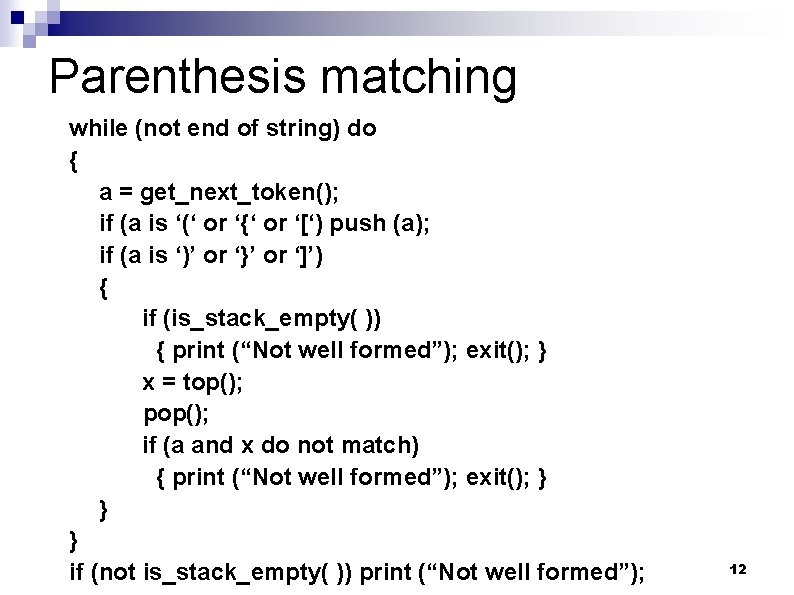 Parenthesis matching

while (not end of string) do
{
a = get_next_token();
if (a is ‘(‘ or ‘{‘ or ‘[‘) push (a);
if (a is ‘)’ or ‘}’ or ‘]’)
{
if (is_stack_empty( ))
{ print (“Not well formed”); exit(); }
x = top();
pop();
if (a and x do not match)
{ print (“Not well formed”); exit(); }
}
}
if (not is_stack_empty( )) print (“Not well formed”);

12